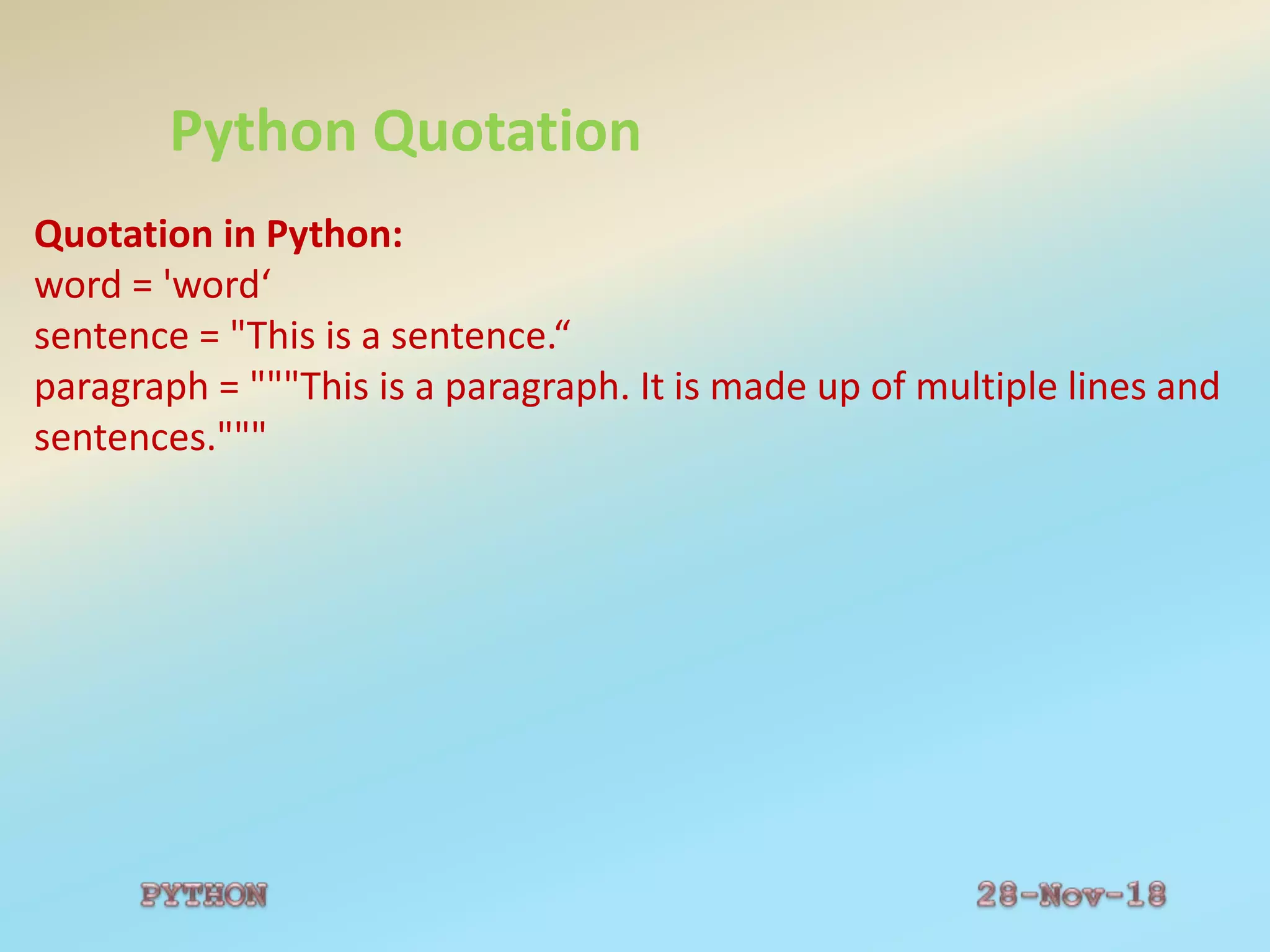 Python Quotation

Quotation in Python:
word = 'word‘
sentence = "This is a sentence.“
paragraph = """This is a paragraph. It is made up of multiple lines and sentences."""

PYTHON

28-Nov-18